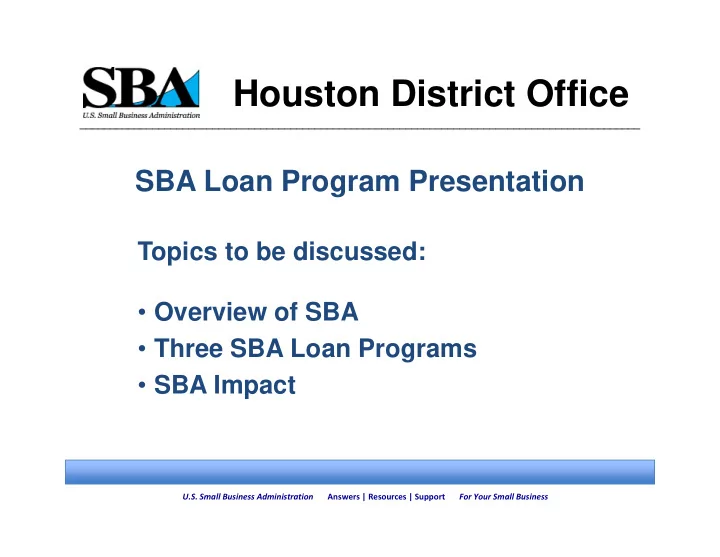 SBA
U.S. Small Business Administration

Houston District Office

SBA Loan Program Presentation

Topics to be discussed:

• Overview of SBA
• Three SBA Loan Programs
• SBA Impact

U.S. Small Business Administration Answers | Resources | Support For Your Small Business